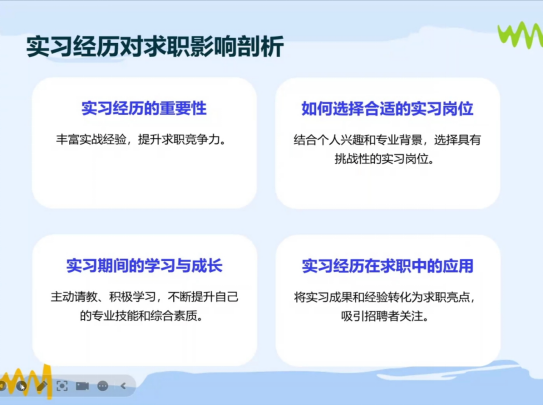 实习经历对求职影响剖析

实习经历的重要性

丰富实战经验，提升求职竞争力。

如何选择合适的实习岗位

结合个人兴趣和专业背景，选择具有挑战性的实习岗位。

实习期间的学习与成长

主动请教、积极学习，不断提升自己的专业技能和综合素质。

实习经历在求职中的应用

将实习成果和经验转化为求职亮点，吸引招聘者关注。